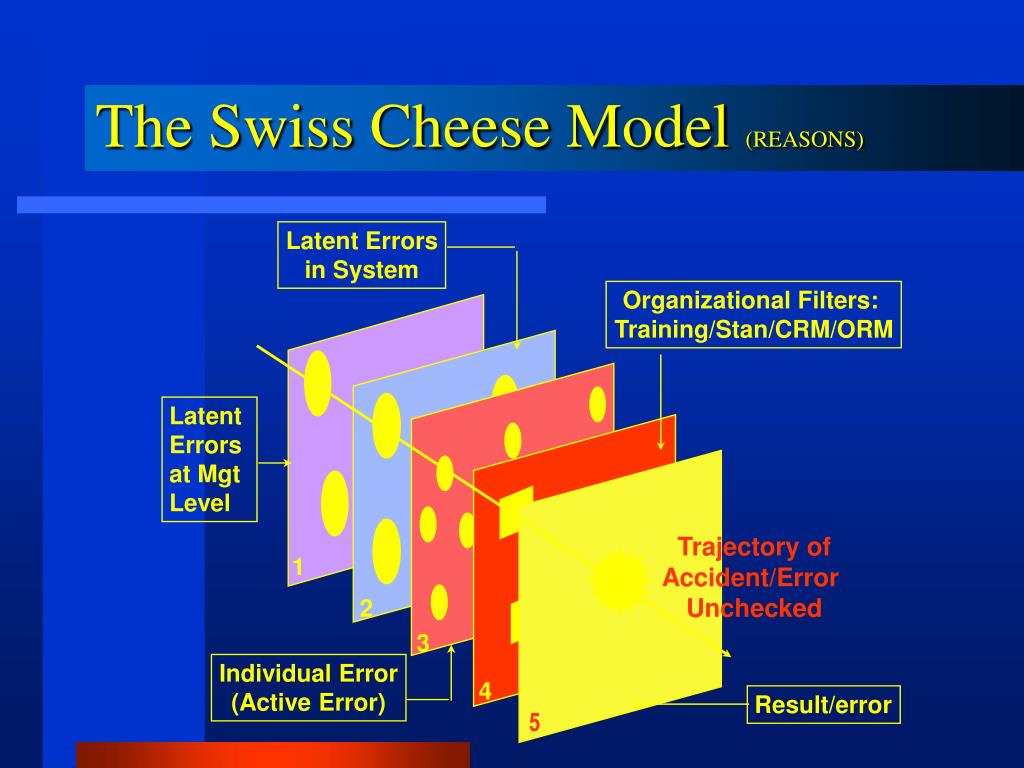 The Swiss Cheese Model (REASONS)

Latent Errors in System

Organizational Filters: Training/Stan/CRM/ORM

Latent Errors at Mgt Level

1

2

3

4

5

Trajectory of Accident/Error Unchecked

Individual Error (Active Error)

Result/error